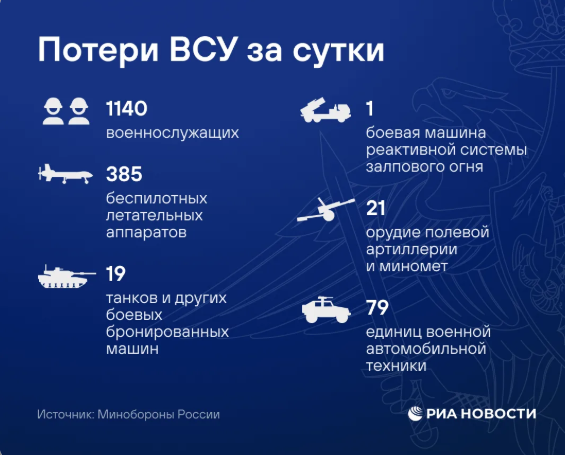 Потери ВСУ за сутки

1140
военнослужащих

385
беспилотных летательных аппаратов

19
танков и других боевых бронированных машин

1
боевая машина реактивной системы залпового огня

21
орудие полевой артиллерии и миномет

79
единиц военной автомобильной техники

Источник: Минобороны России

РИА НОВОСТИ